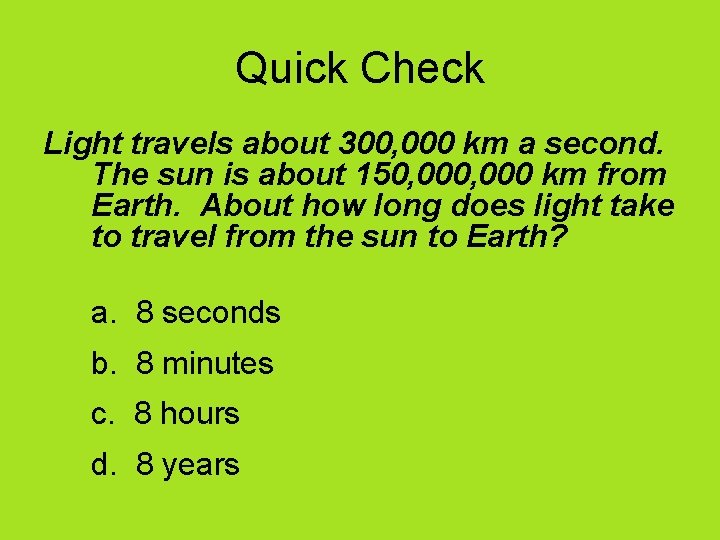 Quick Check

Light travels about 300,000 km a second. The sun is about 150,000,000 km from Earth.  About how long does light take to travel from the sun to Earth?

a.  8 seconds

b.  8 minutes

c.  8 hours

d.  8 years